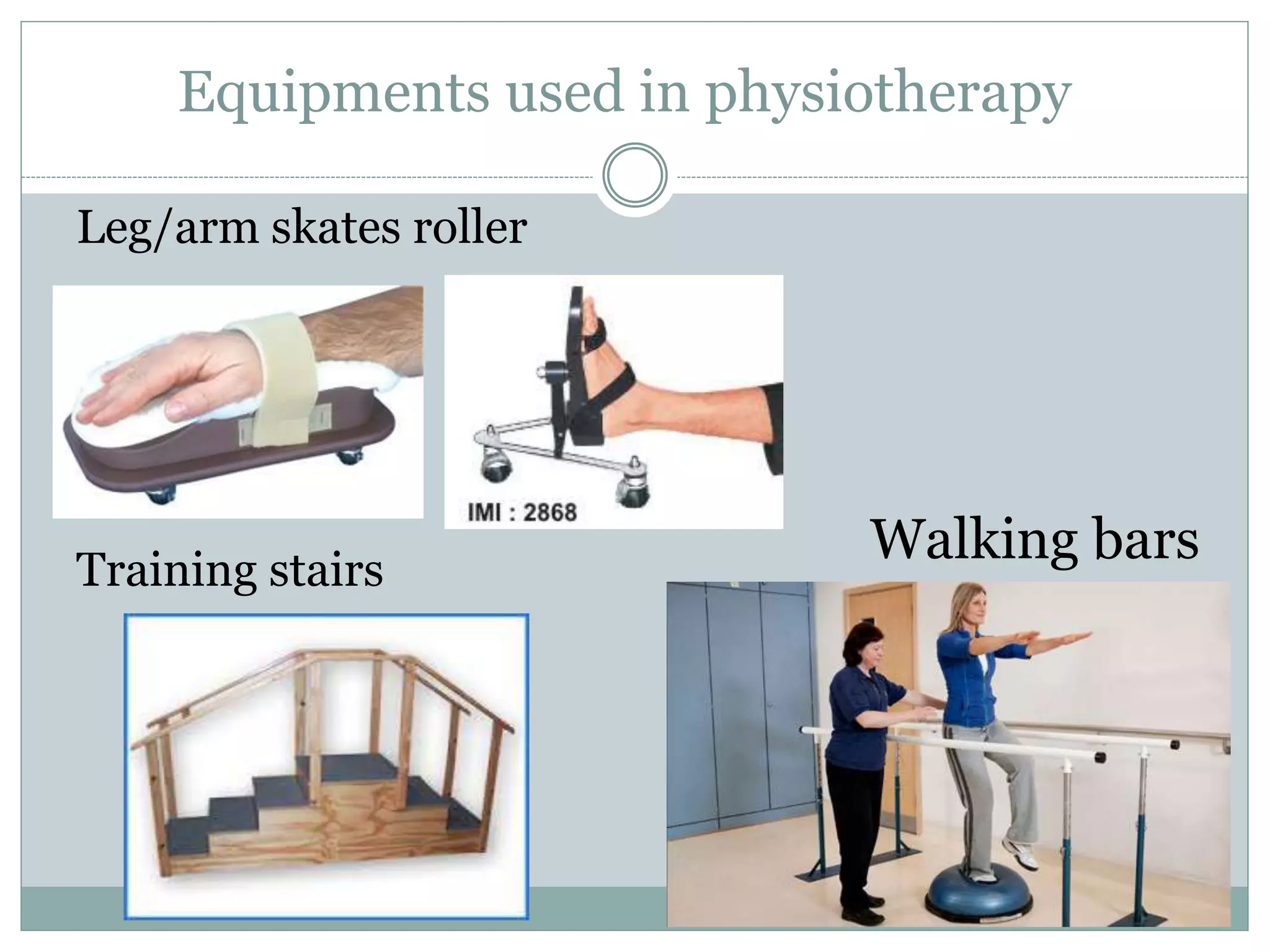 Equipments used in physiotherapy

Leg/arm skates roller

IMI : 2868

Walking bars

Training stairs